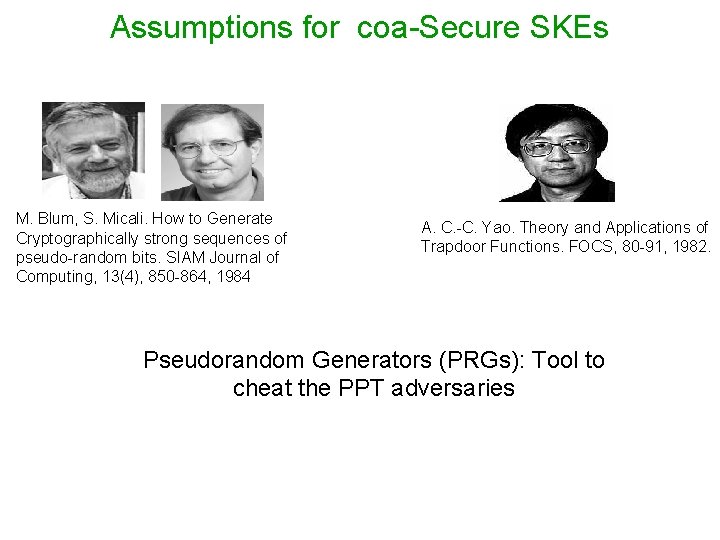 Assumptions for coa-Secure SKEs

M. Blum, S. Micali. How to Generate Cryptographically strong sequences of pseudo-random bits. SIAM Journal of Computing, 13(4), 850-864, 1984

A. C.-C. Yao. Theory and Applications of Trapdoor Functions. FOCS, 80-91, 1982.

Pseudorandom Generators (PRGs): Tool to cheat the PPT adversaries